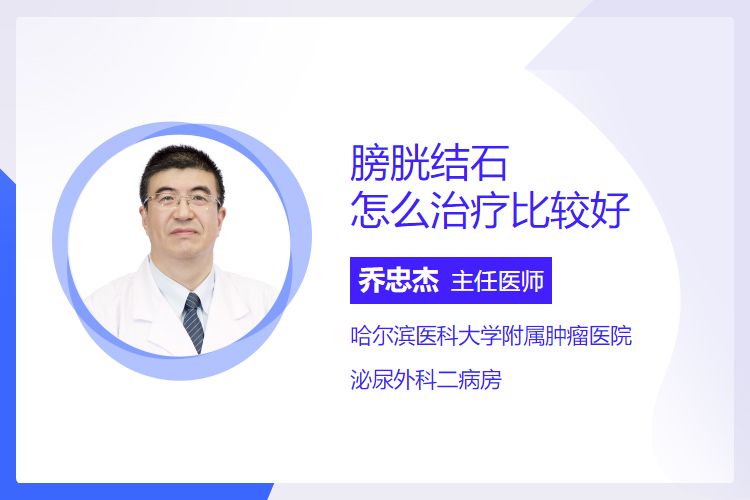 膀胱结石
怎么治疗比较好

乔忠杰 主任医师

哈尔滨医科大学附属肿瘤医院

泌尿外科二病房